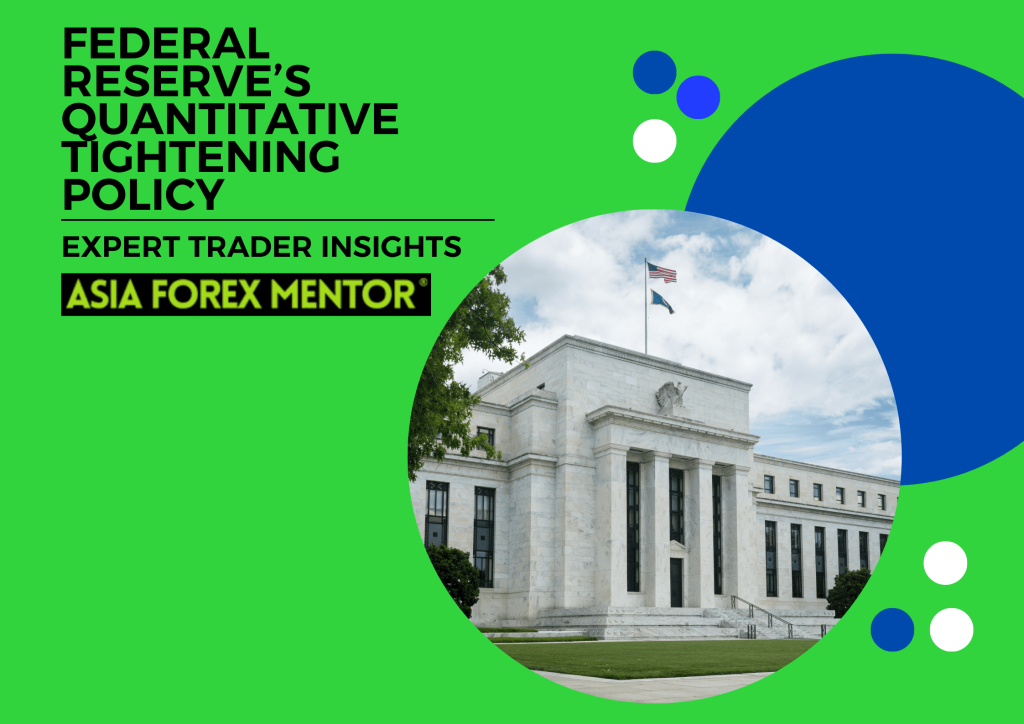 FEDERAL RESERVE'S QUANTITATIVE TIGHTENING POLICY

EXPERT TRADER INSIGHTS

ASIA FOREX MENTOR®